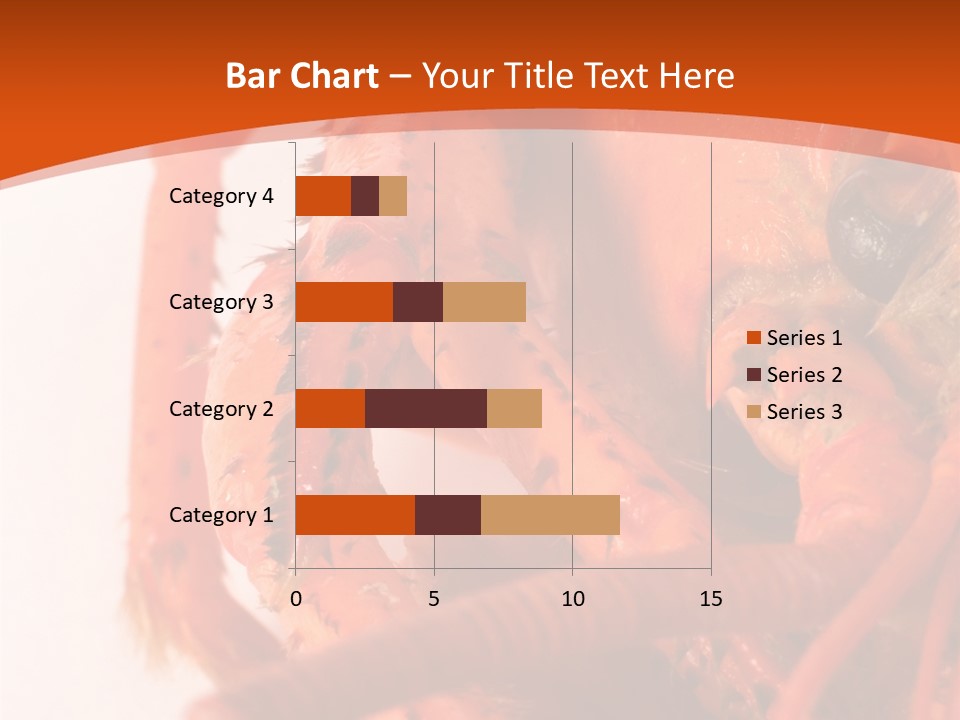 Bar Chart – Your Title Text Here

Category 4
Category 3
Category 2
Category 1

0
5
10
15

Series 1
Series 2
Series 3